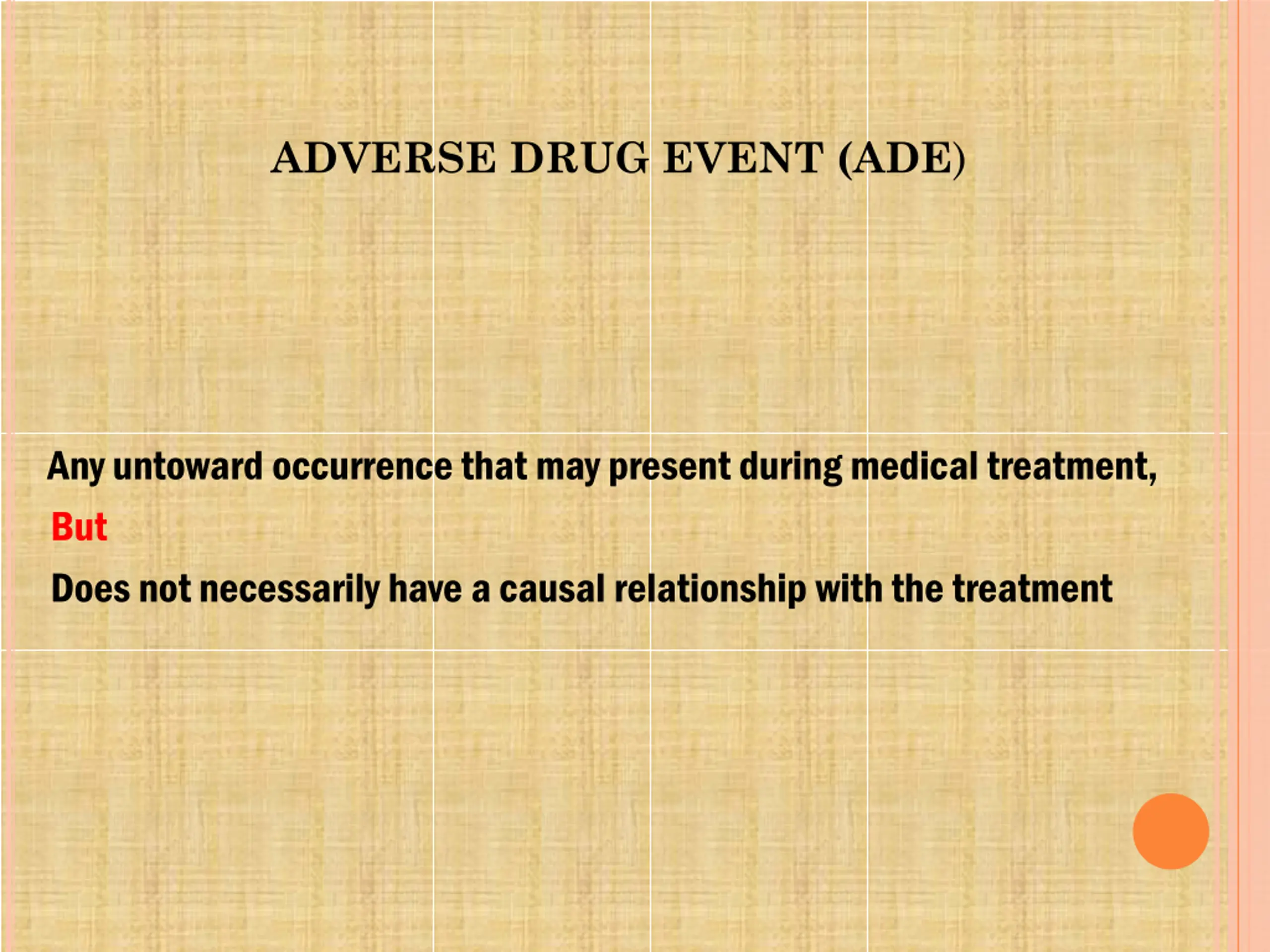 ADVERSE DRUG EVENT (ADE)

Any untoward occurrence that may present during medical treatment,

But

Does not necessarily have a causal relationship with the treatment